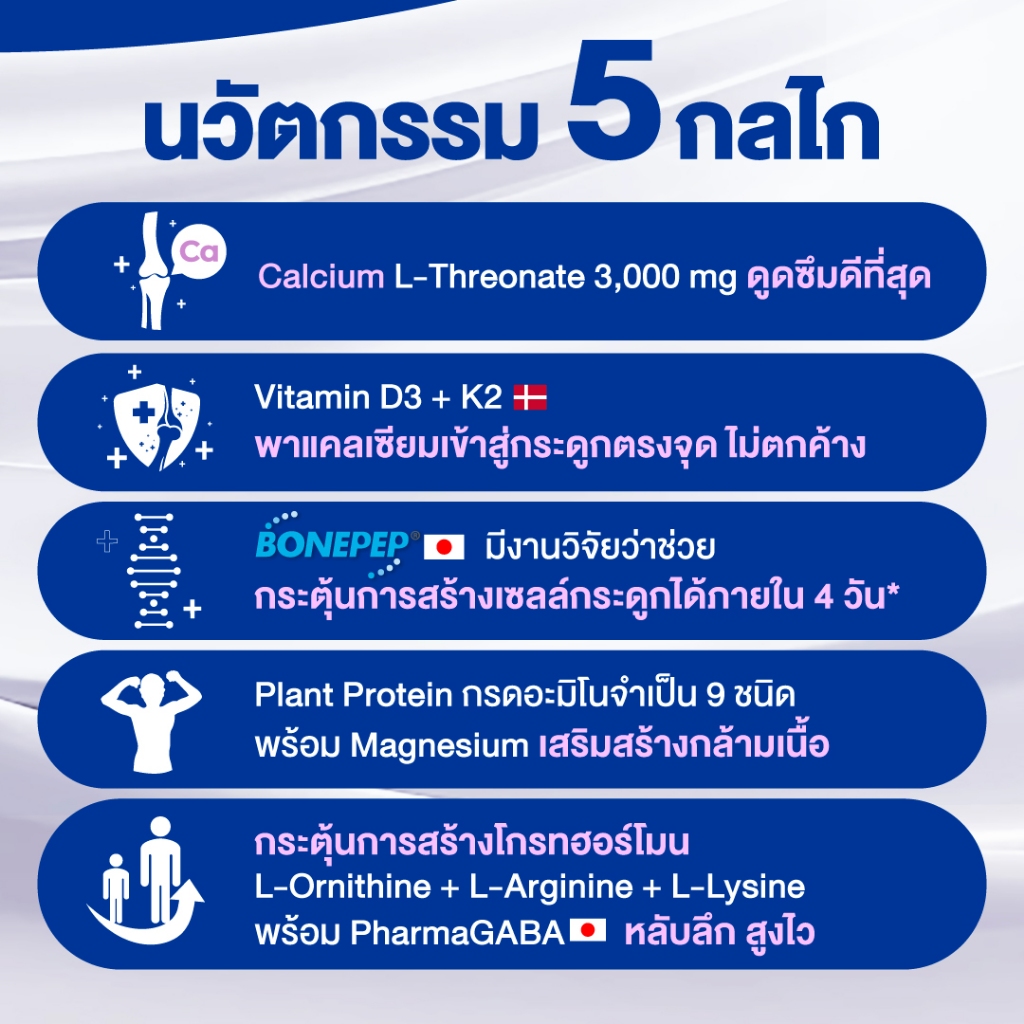 นวัตกรรม 5 กลไก

Ca

Calcium L-Threonate 3,000 mg ดูดซึมดีที่สุด

Vitamin D3 + K2
พาแคลเซียมเข้าสู่กระดูกตรงจุด ไม่ตกค้าง

BONEPEP® มีงานวิจัยว่าช่วย
กระตุ้นการสร้างเซลล์กระดูกได้ภายใน 4 วัน*

Plant Protein กรดอะมิโนจำเป็น 9 ชนิด
พร้อม Magnesium เสริมสร้างกล้ามเนื้อ

กระตุ้นการสร้างโกรทฮอร์โมน
L-Ornithine + L-Arginine + L-Lysine
พร้อม PharmaGABA หลับลึก สูงไว